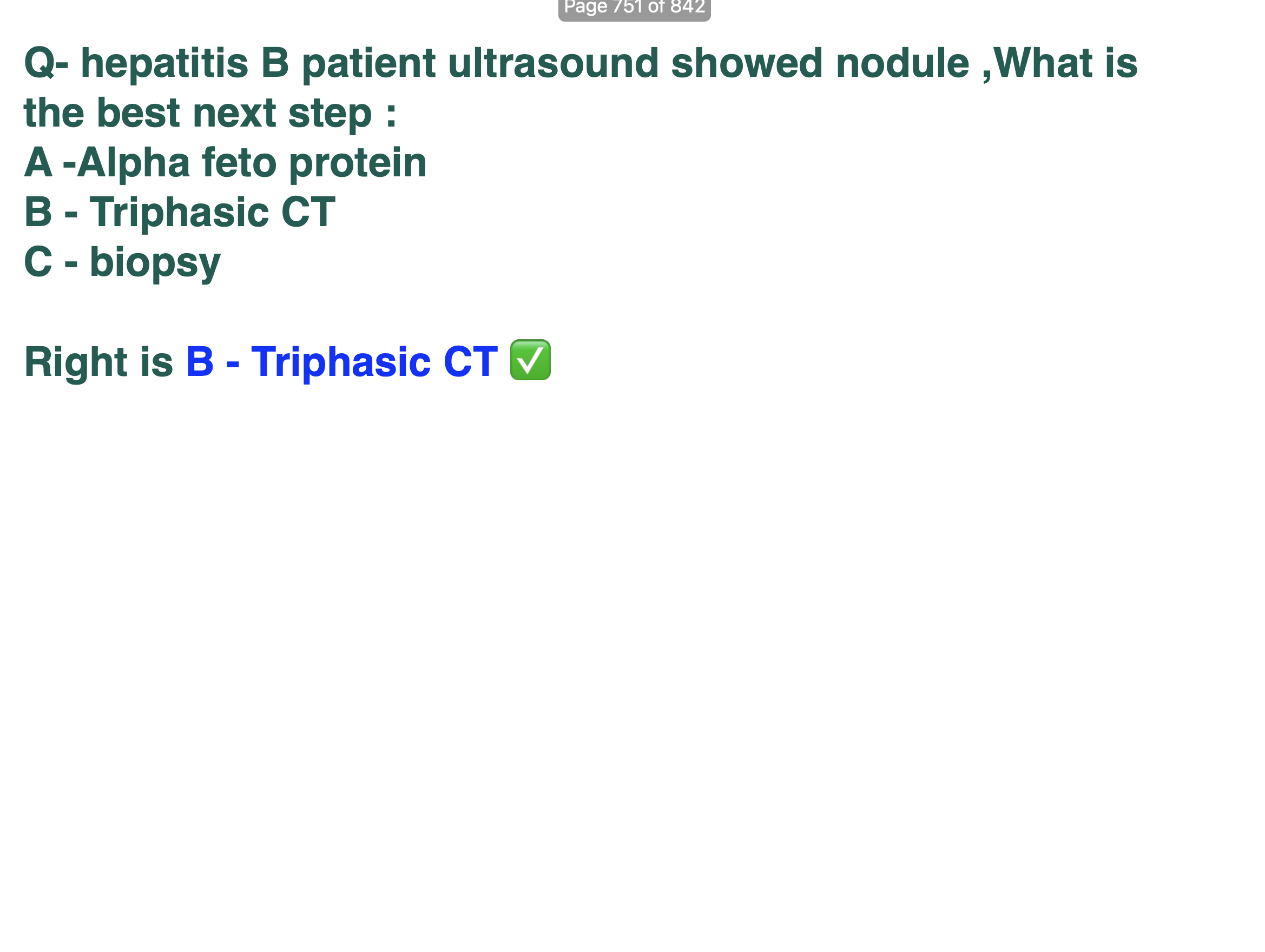 Page 751 of 842

Q- hepatitis B patient ultrasound showed nodule ,What is the best next step :
A -Alpha feto protein
B - Triphasic CT
C - biopsy

Right is B - Triphasic CT ✅